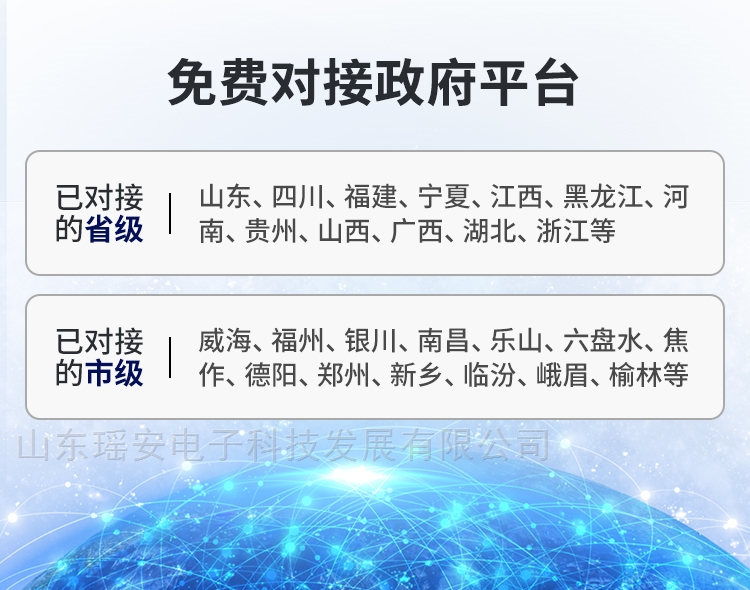 免费对接政府平台

已对接的省级

山东、四川、福建、宁夏、江西、黑龙江、河南、贵州、山西、广西、湖北、浙江等

已对接的市级

威海、福州、银川、南昌、乐山、六盘水、焦作、德阳、郑州、新乡、临汾、峨眉、榆林等

山东瑶安电子科技发展有限公司